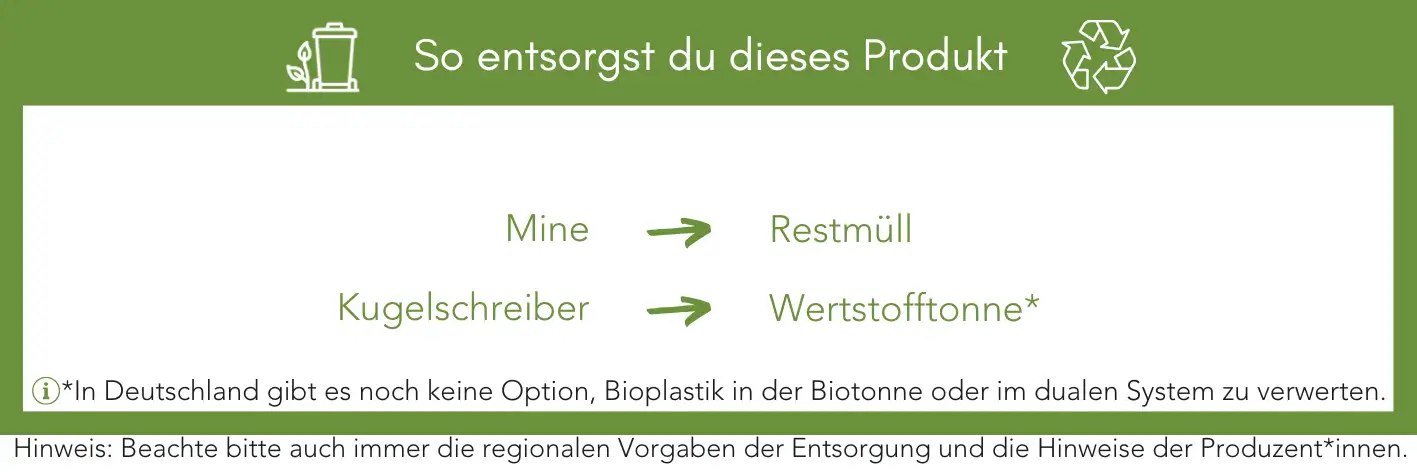 So entsorgst du dieses Produkt

Mine → Restmüll

Kugelschreiber → Wertstofftonne*

*In Deutschland gibt es noch keine Option, Bioplastik in der Biotonne oder im dualen System zu verwerten.

Hinweis: Beachte bitte auch immer die regionalen Vorgaben der Entsorgung und die Hinweise der Produzent*innen.